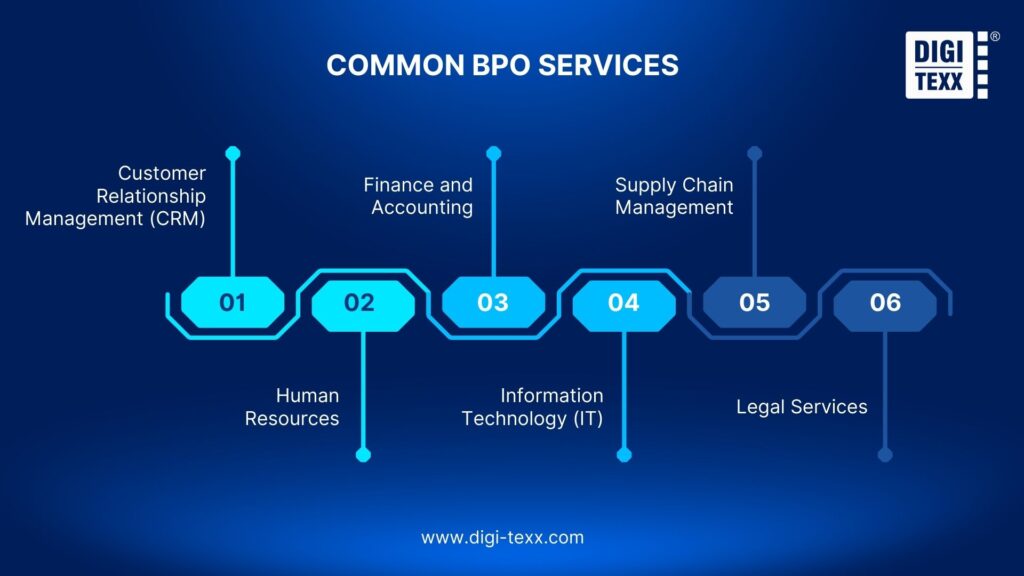 COMMON BPO SERVICES

DIGI TEXX ®

Customer Relationship Management (CRM)

Finance and Accounting

Supply Chain Management

01

02

03

04

05

06

Human Resources

Information Technology (IT)

Legal Services

www.digi-texx.com